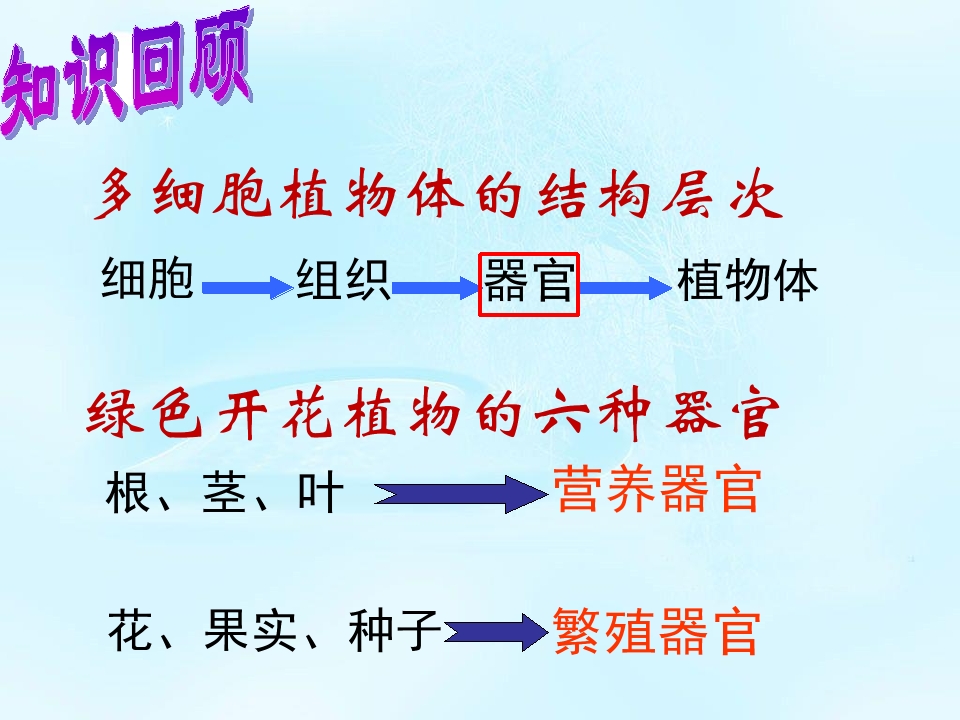 知识回顾

多细胞植物体的结构层次

细胞 → 组织 → 器官 → 植物体

绿色开花植物的六种器官

根、茎、叶 → 营养器官

花、果实、种子 → 繁殖器官